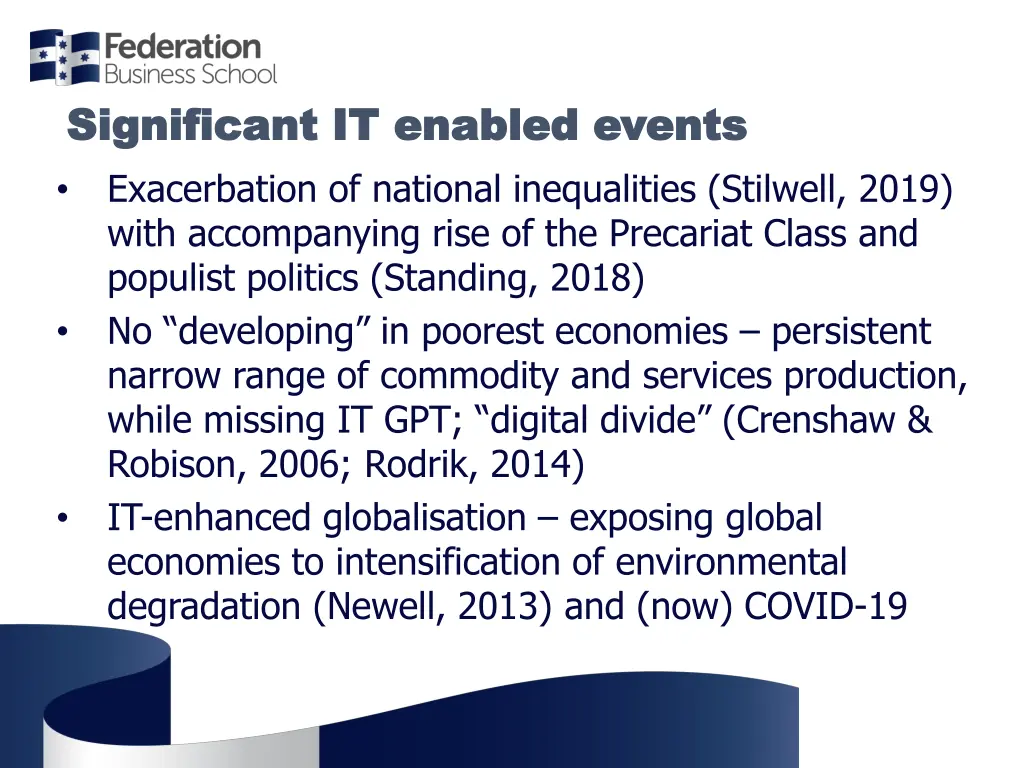 Federation
Business School

Significant IT enabled events

• Exacerbation of national inequalities (Stilwell, 2019) with accompanying rise of the Precariat Class and populist politics (Standing, 2018)
• No “developing” in poorest economies – persistent narrow range of commodity and services production, while missing IT GPT; “digital divide” (Crenshaw & Robison, 2006; Rodrik, 2014)
• IT-enhanced globalisation – exposing global economies to intensification of environmental degradation (Newell, 2013) and (now) COVID-19